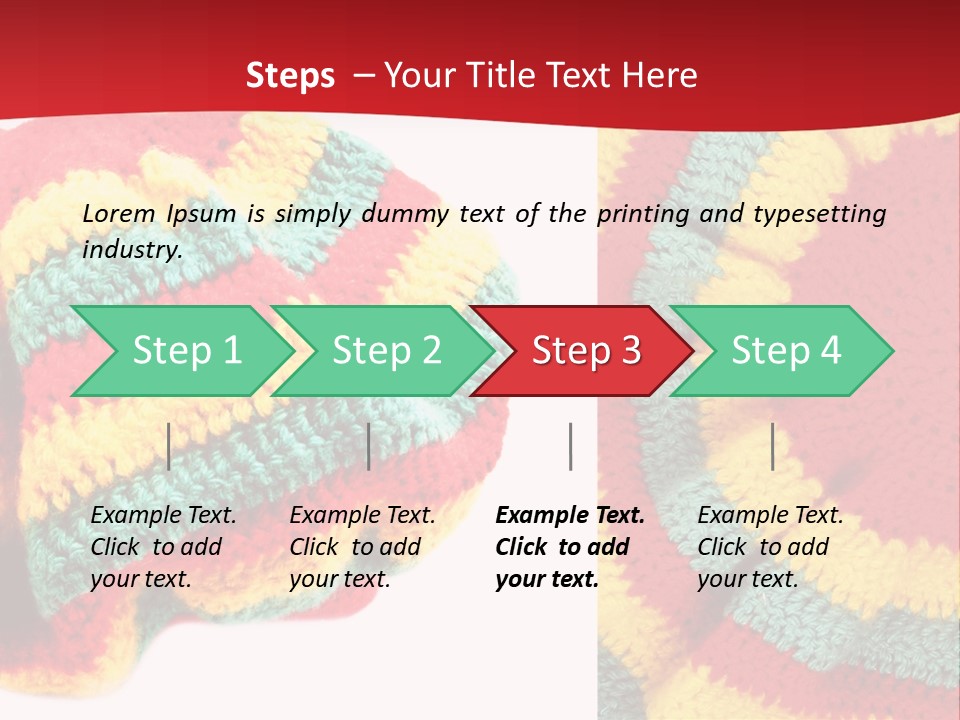 Steps – Your Title Text Here

Lorem Ipsum is simply dummy text of the printing and typesetting industry.

Step 1

Step 2

Step 3

Step 4

Example Text. Click to add your text.

Example Text. Click to add your text.

Example Text. Click to add your text.

Example Text. Click to add your text.